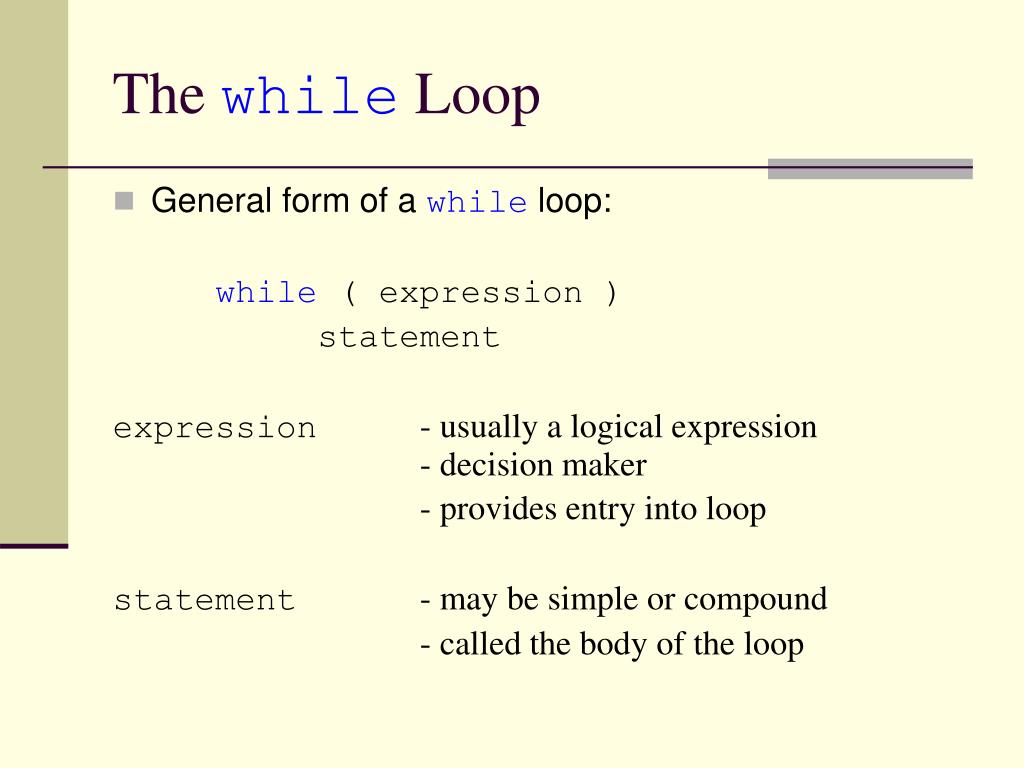 The while Loop

General form of a while loop:

while ( expression )
statement

expression - usually a logical expression
- decision maker
- provides entry into loop

statement - may be simple or compound
- called the body of the loop